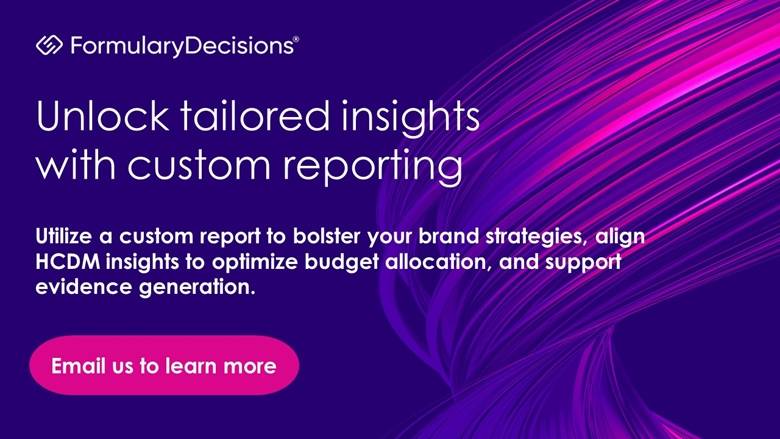 FormularyDecisions®

Unlock tailored insights with custom reporting

Utilize a custom report to bolster your brand strategies, align HCDM insights to optimize budget allocation, and support evidence generation.

Email us to learn more